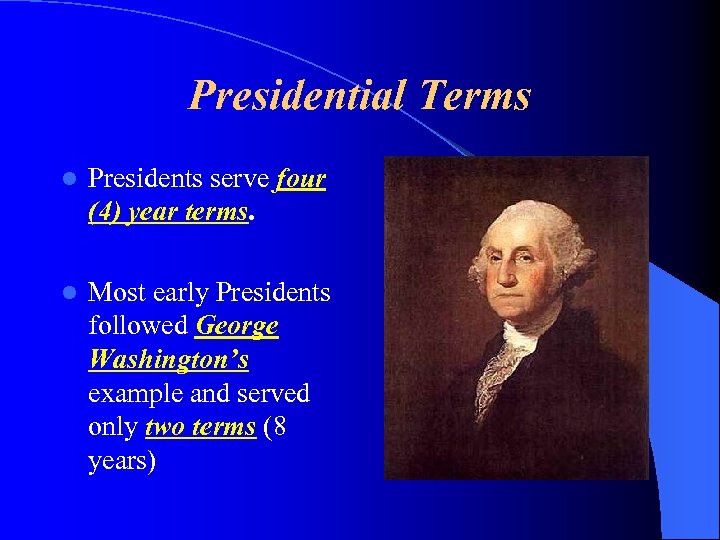 Presidential Terms

- Presidents serve four (4) year terms.

- Most early Presidents followed George Washington's example and served only two terms (8 years)